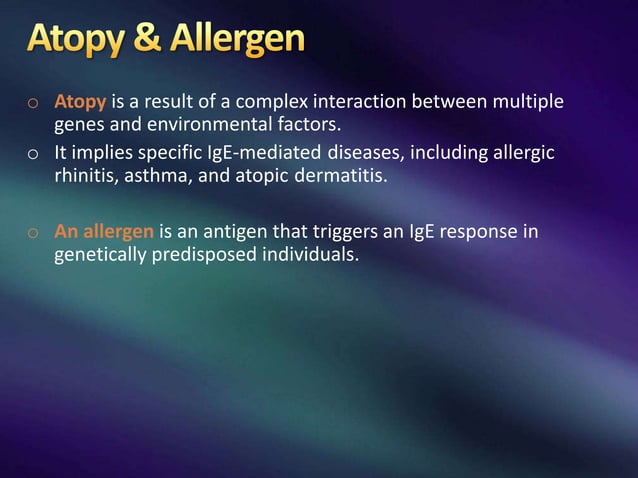 Atopy & Allergen

o Atopy is a result of a complex interaction between multiple genes and environmental factors.
o It implies specific IgE-mediated diseases, including allergic rhinitis, asthma, and atopic dermatitis.

o An allergen is an antigen that triggers an IgE response in genetically predisposed individuals.